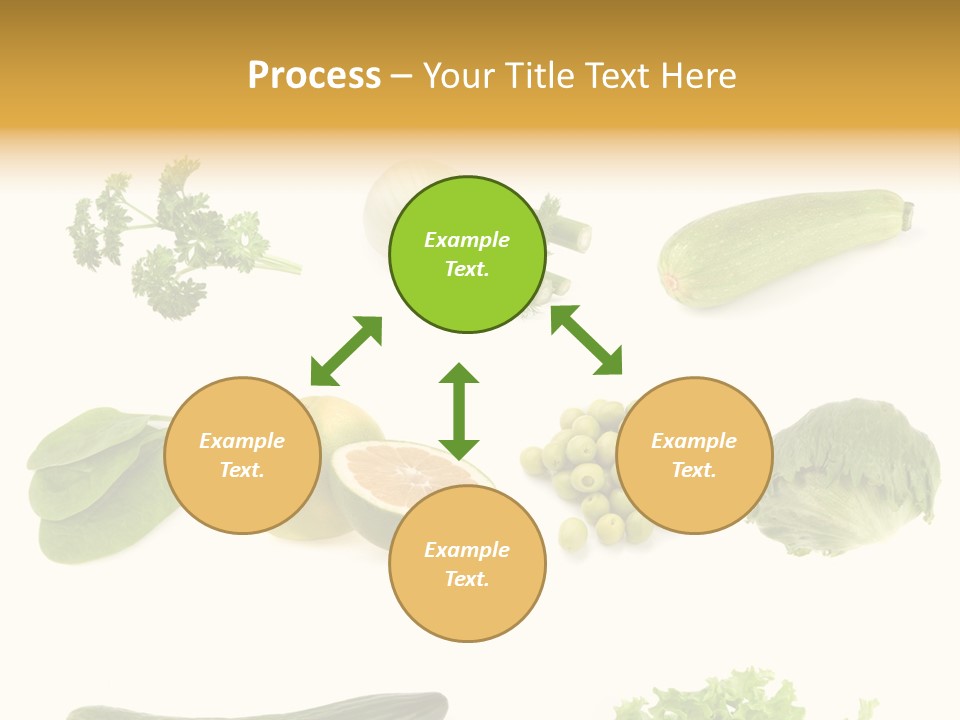 Process – Your Title Text Here

Example Text.

Example Text.

Example Text.

Example Text.